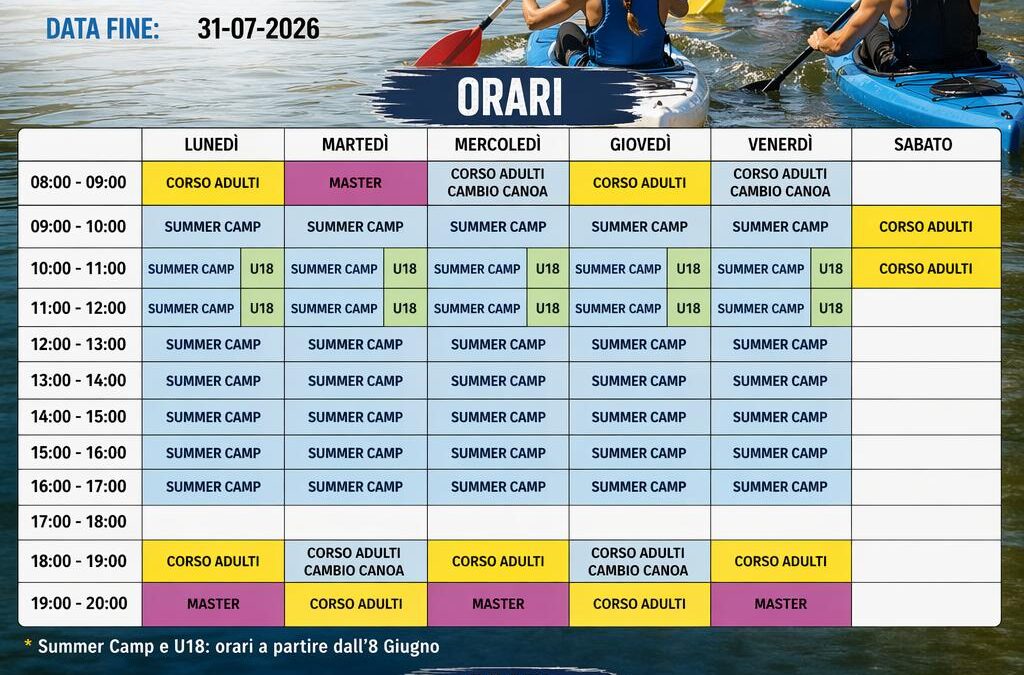 DATA FINE: 31-07-2026

ORARI

| | LUNEDÌ | MARTEDÌ | MERCOLEDÌ | GIOVEDÌ | VENERDÌ | SABATO |
|---|---|---|---|---|---|---|
| 08:00 - 09:00 | CORSO ADULTI | MASTER | CORSO ADULTI CAMBIO CANOA | CORSO ADULTI | CORSO ADULTI CAMBIO CANOA | |
| 09:00 - 10:00 | SUMMER CAMP | SUMMER CAMP | SUMMER CAMP | SUMMER CAMP | SUMMER CAMP | CORSO ADULTI |
| 10:00 - 11:00 | SUMMER CAMP U18 | SUMMER CAMP U18 | SUMMER CAMP U18 | SUMMER CAMP U18 | SUMMER CAMP U18 | CORSO ADULTI |
| 11:00 - 12:00 | SUMMER CAMP U18 | SUMMER CAMP U18 | SUMMER CAMP U18 | SUMMER CAMP U18 | SUMMER CAMP U18 | |
| 12:00 - 13:00 | SUMMER CAMP | SUMMER CAMP | SUMMER CAMP | SUMMER CAMP | SUMMER CAMP | |
| 13:00 - 14:00 | SUMMER CAMP | SUMMER CAMP | SUMMER CAMP | SUMMER CAMP | SUMMER CAMP | |
| 14:00 - 15:00 | SUMMER CAMP | SUMMER CAMP | SUMMER CAMP | SUMMER CAMP | SUMMER CAMP | |
| 15:00 - 16:00 | SUMMER CAMP | SUMMER CAMP | SUMMER CAMP | SUMMER CAMP | SUMMER CAMP | |
| 16:00 - 17:00 | SUMMER CAMP | SUMMER CAMP | SUMMER CAMP | SUMMER CAMP | SUMMER CAMP | |
| 17:00 - 18:00 | | | | | | |
| 18:00 - 19:00 | CORSO ADULTI | CORSO ADULTI CAMBIO CANOA | CORSO ADULTI | CORSO ADULTI CAMBIO CANOA | CORSO ADULTI | |
| 19:00 - 20:00 | MASTER | CORSO ADULTI | MASTER | CORSO ADULTI | MASTER | |

* Summer Camp e U18: orari a partire dall'8 Giugno